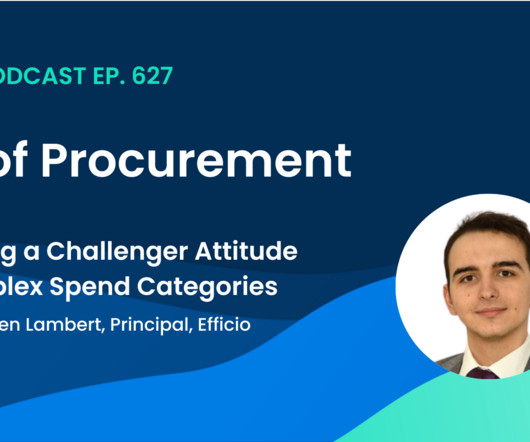 ODCAST EP. 627

of Procurement

g a Challenger Attitude
plex Spend Categories

en Lambert, Principal, Efficio